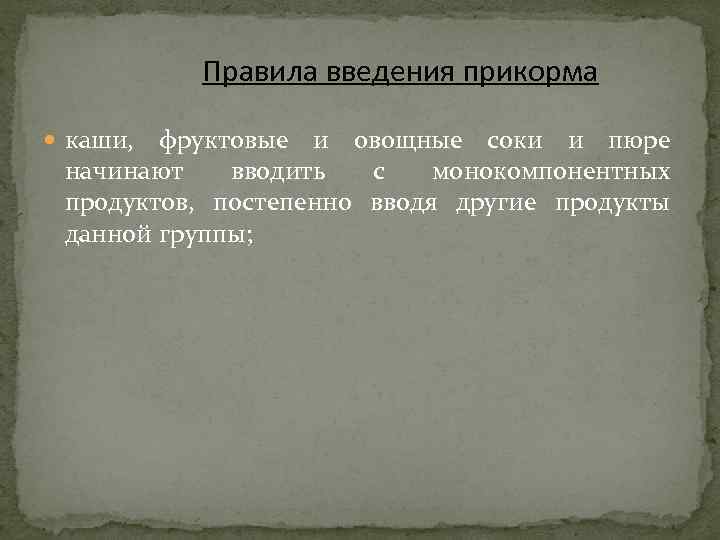 Правила введения прикорма

каши, фруктовые и овощные соки и пюре начинают вводить с монокомпонентных продуктов, постепенно вводя другие продукты данной группы;